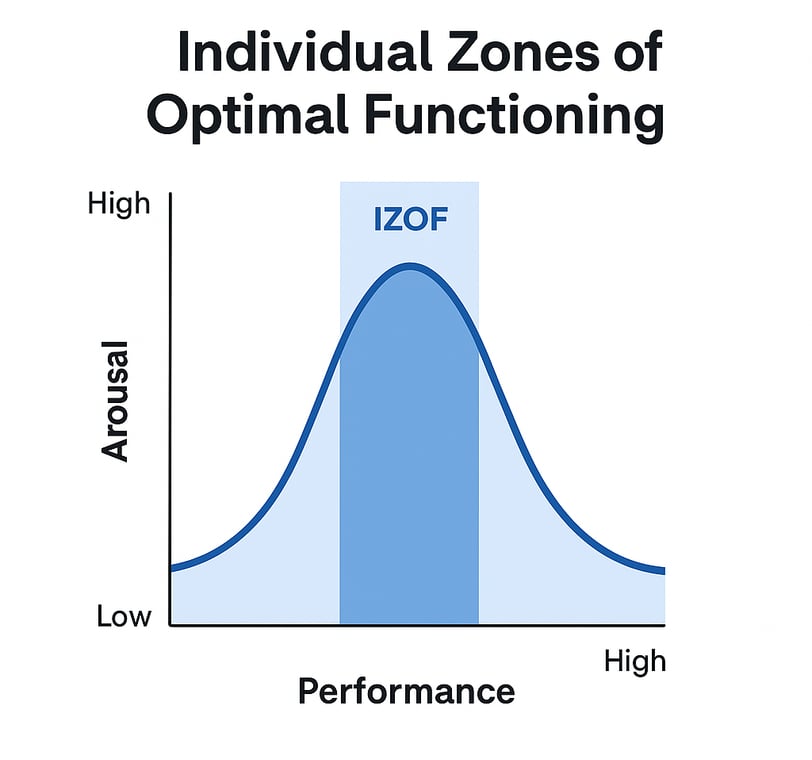 Individual Zones of Optimal Functioning

High

IZOF

Arousal

Low

High

Performance